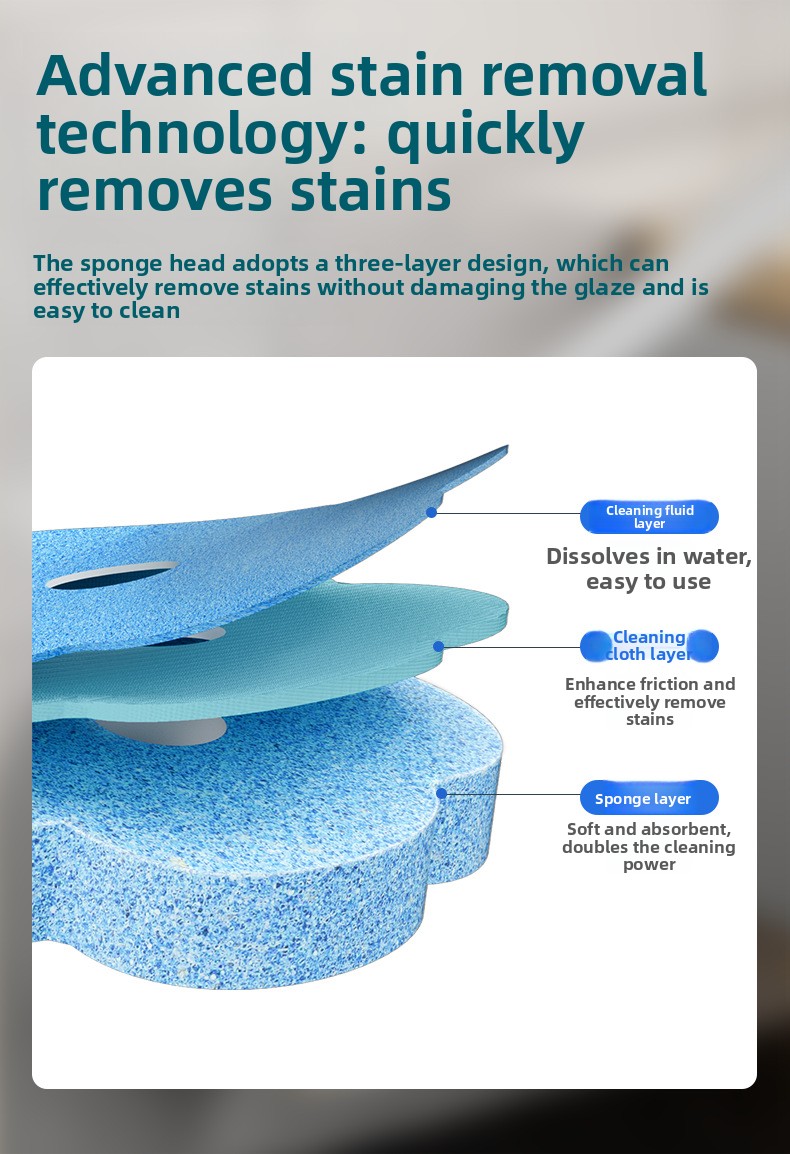 Advanced stain removal technology: quickly removes stains

The sponge head adopts a three-layer design, which can effectively remove stains without damaging the glaze and is easy to clean

Cleaning fluid layer

Dissolves in water, easy to use

Cleaning cloth layer

Enhance friction and effectively remove stains

Sponge layer

Soft and absorbent, doubles the cleaning power